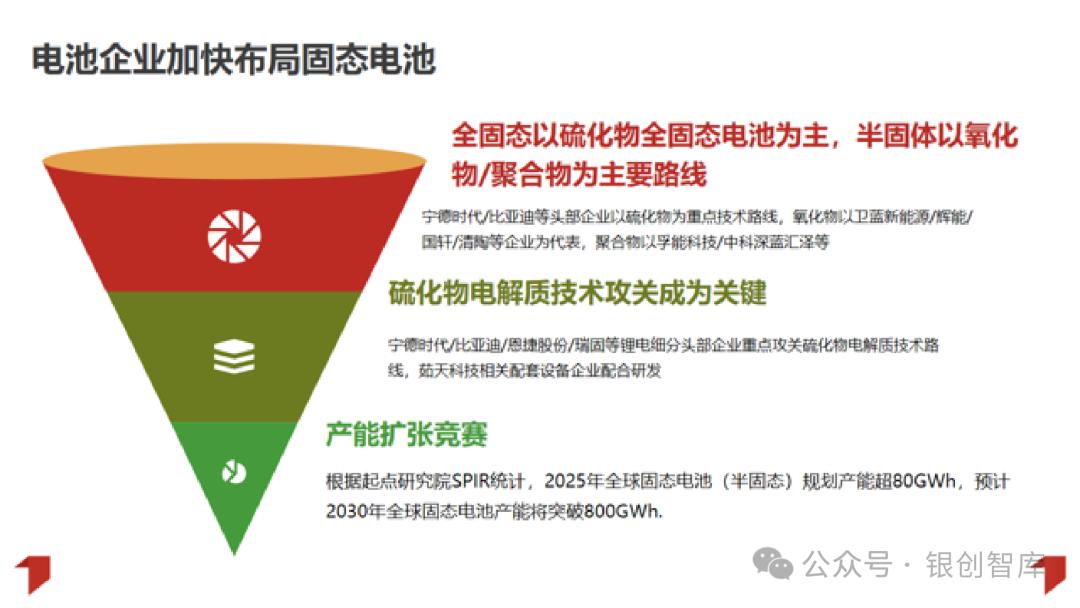 电池企业加快布局固态电池

全固态以硫化物全固态电池为主，半固体以氧化物/聚合物为主要路线

宁德时代/比亚迪等头部企业以硫化物为重点技术路线，氧化物以卫蓝新能源/辉能/国轩/清陶等企业为代表，聚合物以孚能科技/中科深蓝汇泽等

硫化物电解质技术攻关成为关键

宁德时代/比亚迪/恩捷股份/瑞固等锂电细分头部企业重点攻关硫化物电解质技术路线，茹天科技相关配套设备企业配合研发

产能扩张竞赛

根据起点研究院SPIR统计，2025年全球固态电池（半固态）规划产能超80GWh，预计2030年全球固态电池产能将突破800GWh.

公众号 · 银创智库